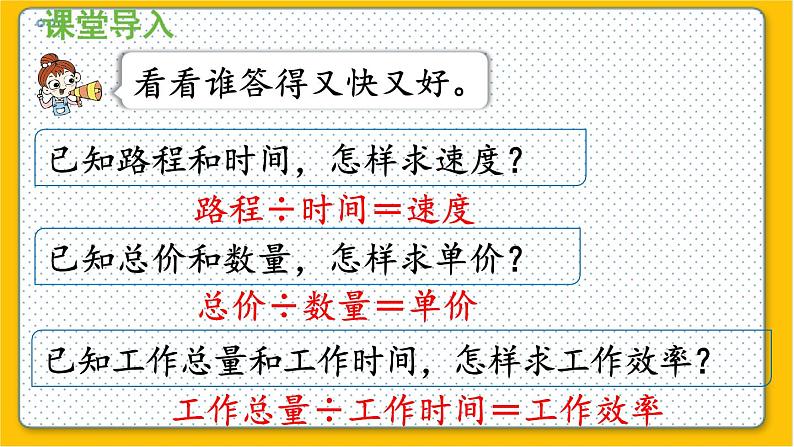 课堂导入

看看谁答得又快又好。

已知路程和时间，怎样求速度？

路程÷时间＝速度

已知总价和数量，怎样求单价？

总价÷数量＝单价

已知工作总量和工作时间，怎样求工作效率？

工作总量÷工作时间＝工作效率